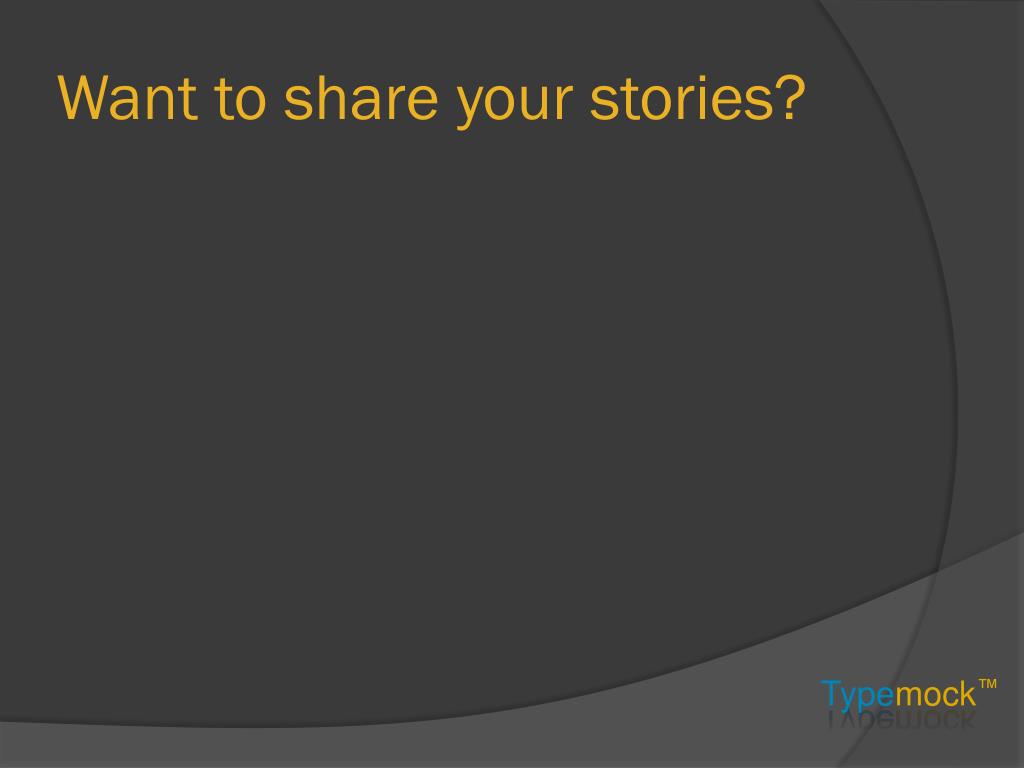 Want to share your stories?

Typemock™